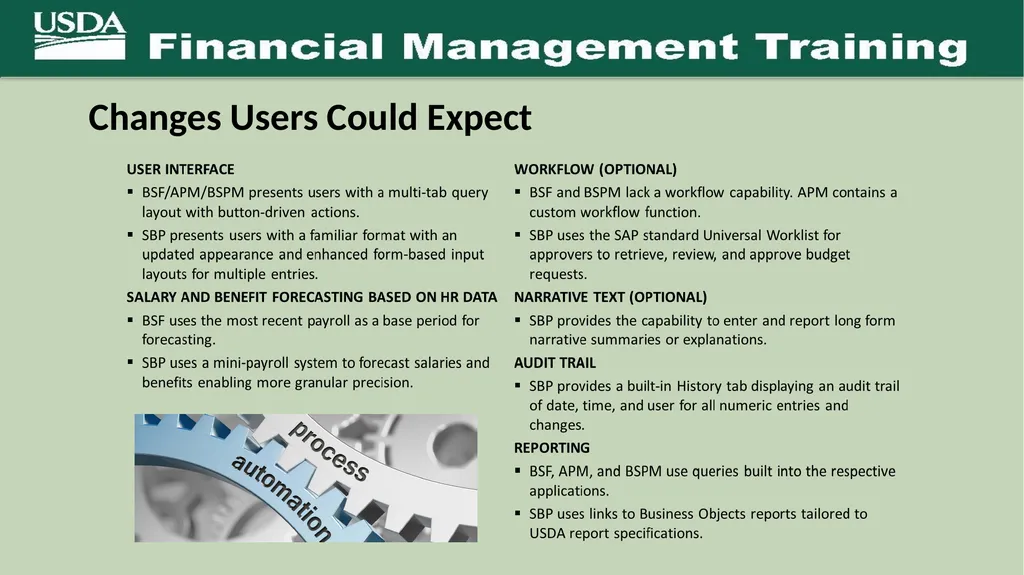 USDA

Financial Management Training

Changes Users Could Expect

USER INTERFACE
▪ BSF/APM/BSPM presents users with a multi-tab query layout with button-driven actions.
▪ SBP presents users with a familiar format with an updated appearance and enhanced form-based input layouts for multiple entries.

SALARY AND BENEFIT FORECASTING BASED ON HR DATA
▪ BSF uses the most recent payroll as a base period for forecasting.
▪ SBP uses a mini-payroll system to forecast salaries and benefits enabling more granular precision.

process
automation

WORKFLOW (OPTIONAL)
▪ BSF and BSPM lack a workflow capability. APM contains a custom workflow function.
▪ SBP uses the SAP standard Universal Worklist for approvers to retrieve, review, and approve budget requests.

NARRATIVE TEXT (OPTIONAL)
▪ SBP provides the capability to enter and report long form narrative summaries or explanations.

AUDIT TRAIL
▪ SBP provides a built-in History tab displaying an audit trail of date, time, and user for all numeric entries and changes.

REPORTING
▪ BSF, APM, and BSPM use queries built into the respective applications.
▪ SBP uses links to Business Objects reports tailored to USDA report specifications.